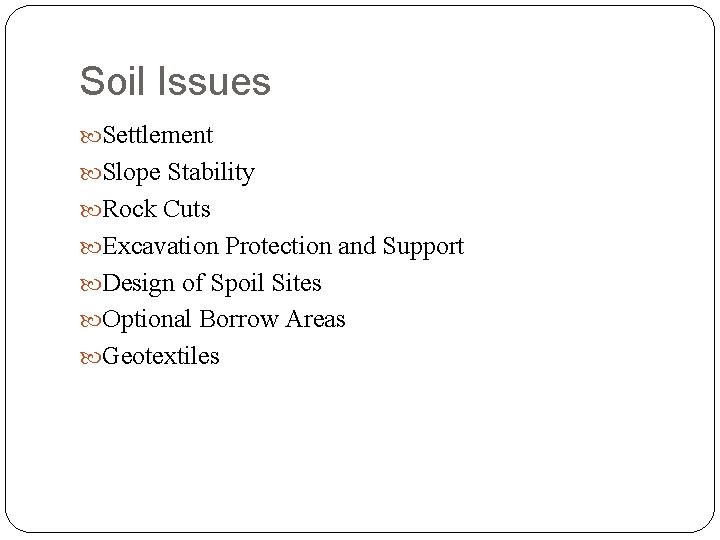 Soil Issues

Settlement
Slope Stability
Rock Cuts
Excavation Protection and Support
Design of Spoil Sites
Optional Borrow Areas
Geotextiles